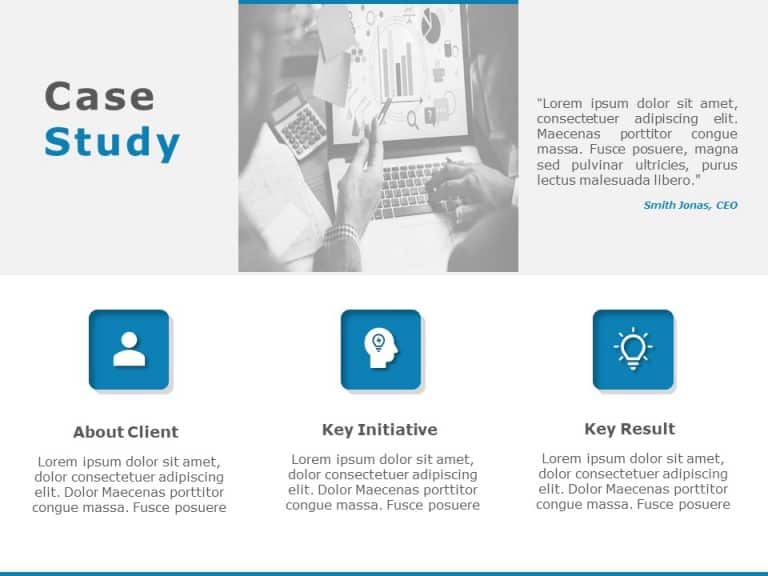 Case
Study

"Lorem ipsum dolor sit amet, consectetuer adipiscing elit. Maecenas porttitor congue massa. Fusce posuere, magna sed pulvinar ultricies, purus lectus malesuada libero."

Smith Jonas, CEO

About Client

Lorem ipsum dolor sit amet, dolor consectetuer adipiscing elit. Dolor Maecenas porttitor congue massa. Fusce posuere

Key Initiative

Lorem ipsum dolor sit amet, dolor consectetuer adipiscing elit. Dolor Maecenas porttitor congue massa. Fusce posuere

Key Result

Lorem ipsum dolor sit amet, dolor consectetuer adipiscing elit. Dolor Maecenas porttitor congue massa. Fusce posuere